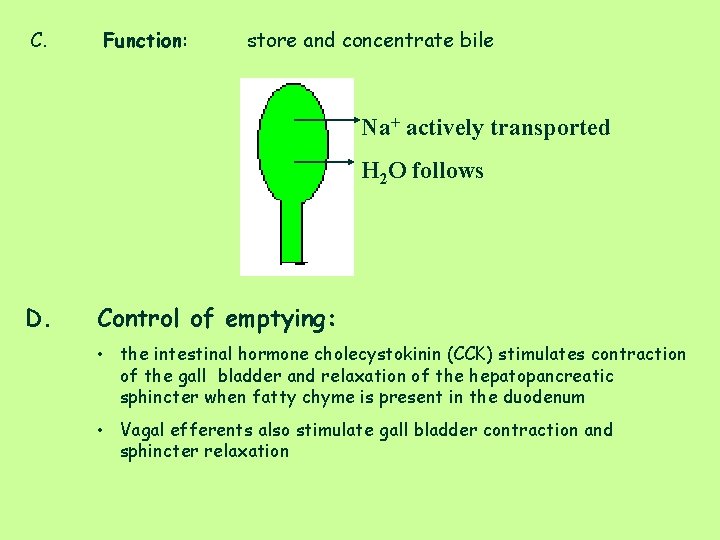 C. Function: store and concentrate bile

$Na^+$ actively transported

$H_2O$ follows

D. Control of emptying:

• the intestinal hormone cholecystokinin (CCK) stimulates contraction of the gall bladder and relaxation of the hepatopancreatic sphincter when fatty chyme is present in the duodenum

• Vagal efferents also stimulate gall bladder contraction and sphincter relaxation